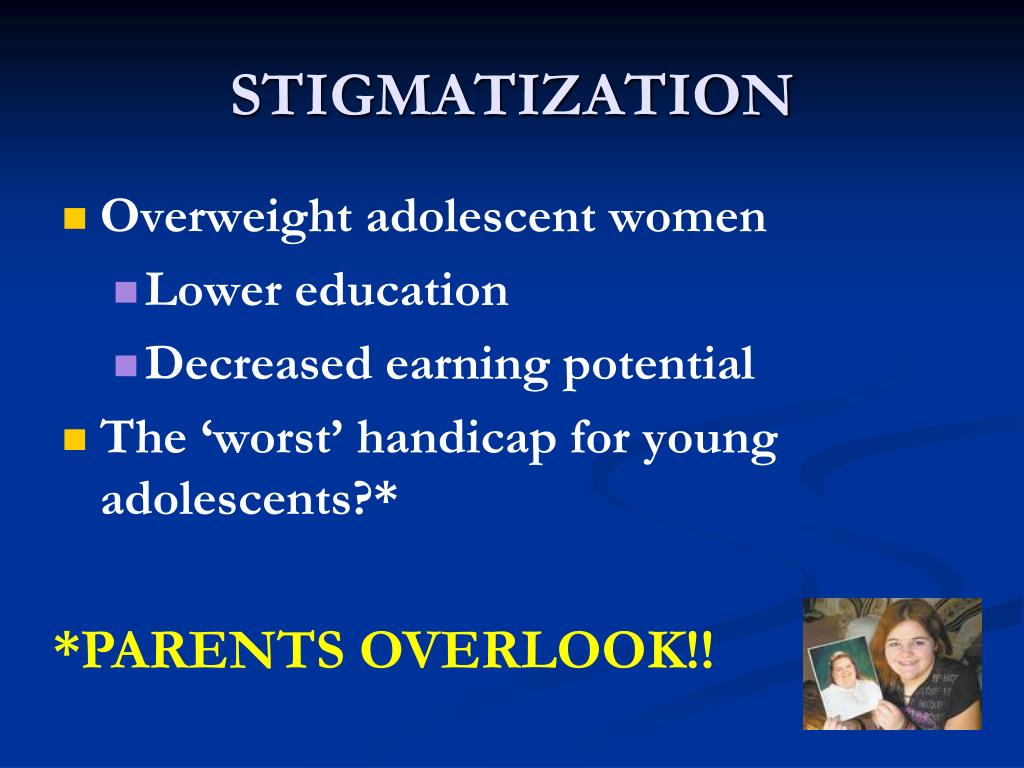 STIGMATIZATION

Overweight adolescent women

Lower education

Decreased earning potential

The ‘worst’ handicap for young adolescents?*

*PARENTS OVERLOOK!!